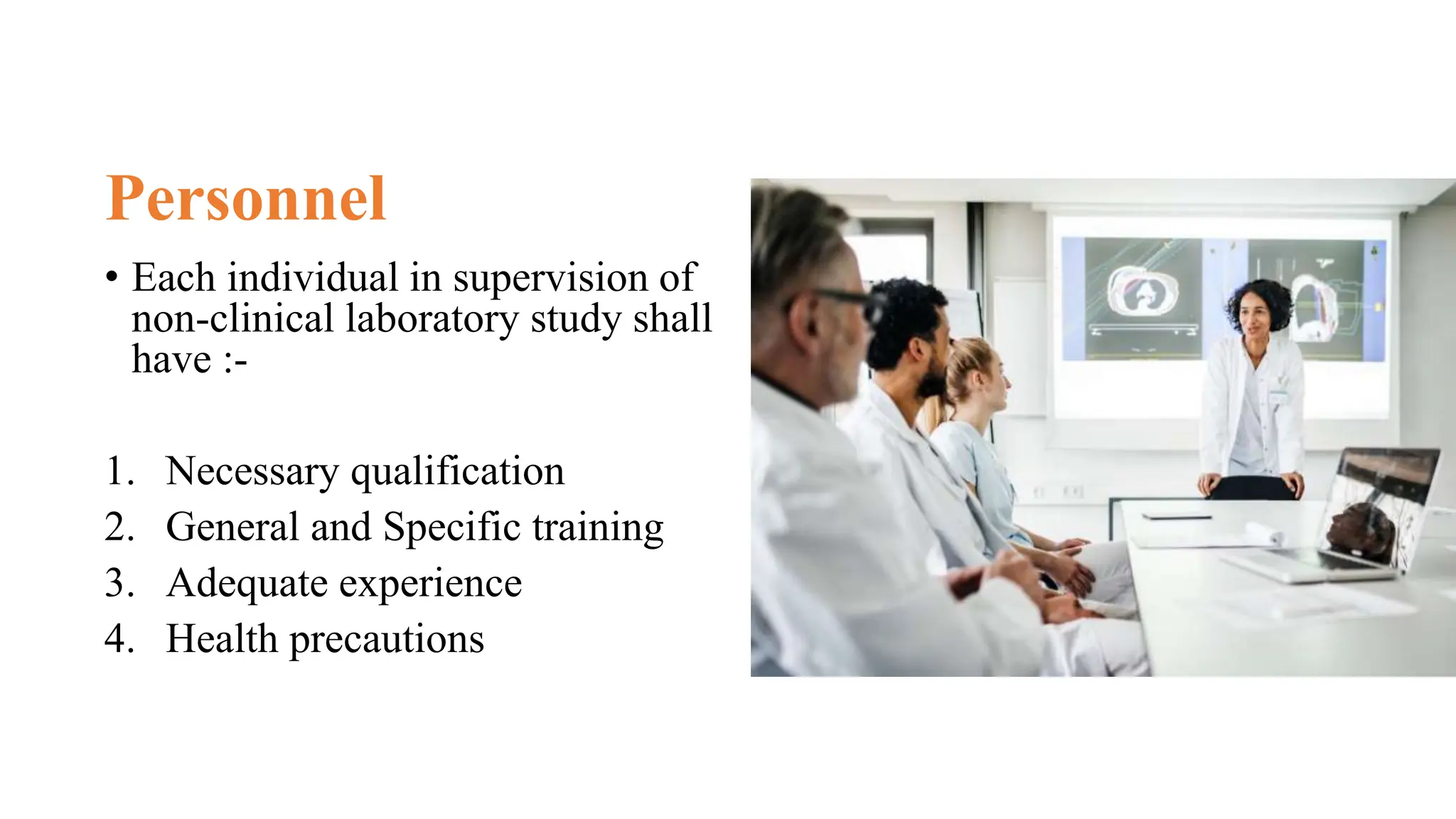 Personnel

• Each individual in supervision of non-clinical laboratory study shall have :-

1. Necessary qualification
2. General and Specific training
3. Adequate experience
4. Health precautions